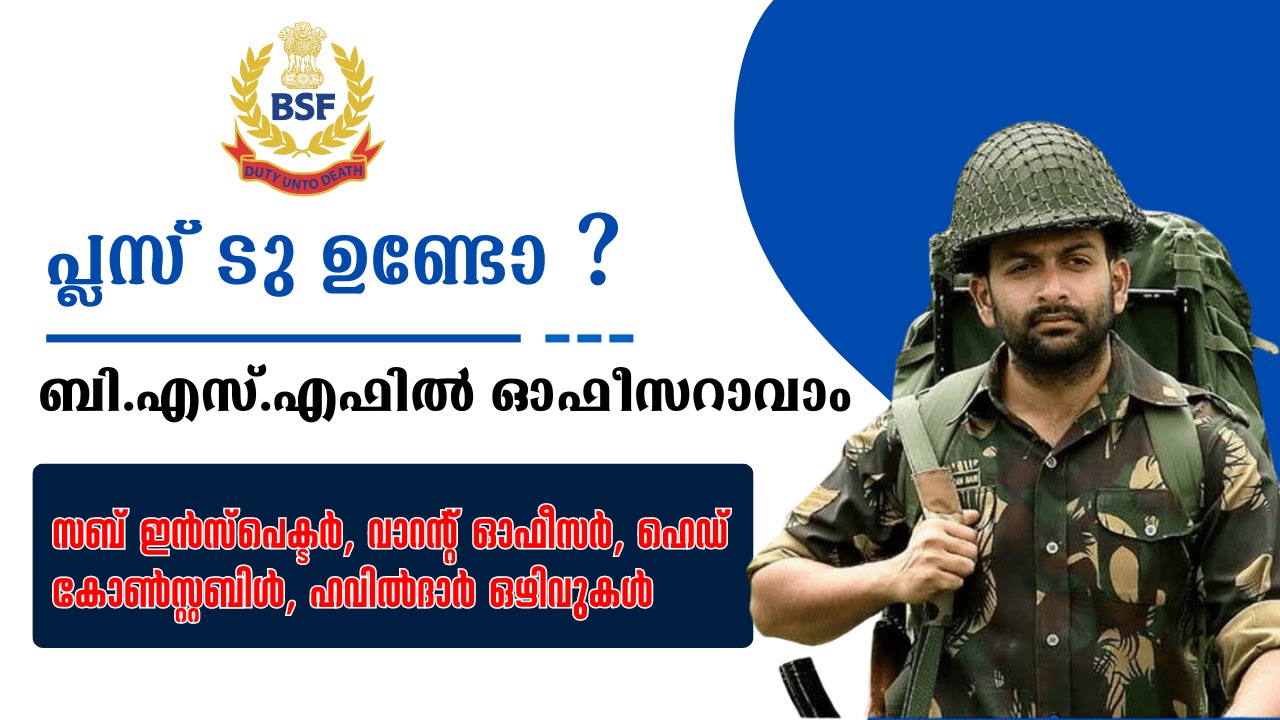 BSF
DUTY UNTO DEATH

പ്ലസ് ടു ഉണ്ടോ ?

ബി.എസ്.എഫിൽ ഓഫീസറാവാം

സബ് ഇൻസ്പെക്ടർ, വാറന്റ് ഓഫീസർ, ഹെഡ് കോൺസ്റ്റബിൾ, ഹവിൽദാർ ഒഴിവുകൾ